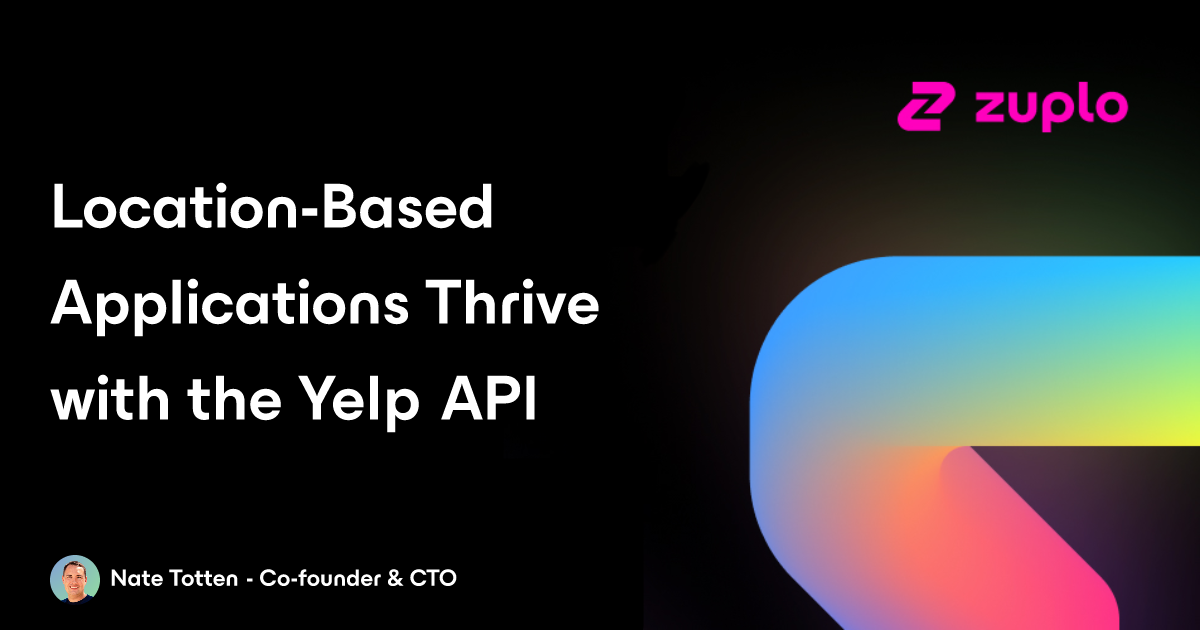 zuplo

Location-Based Applications Thrive with the Yelp API

Nate Totten - Co-founder & CTO